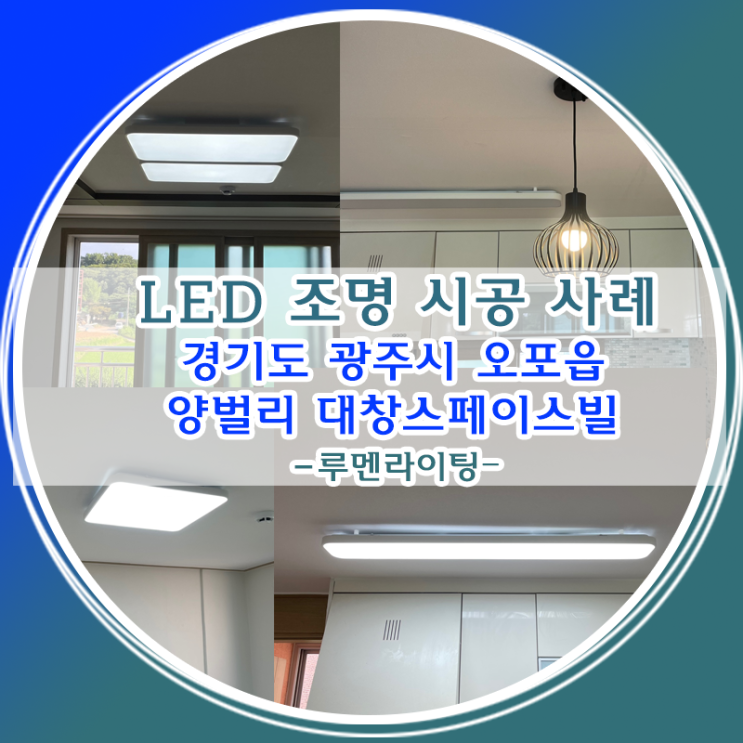 LED 조명 시공 사례
경기도 광주시 오포읍
양벌리 대창스페이스빌
-루멘라이팅-